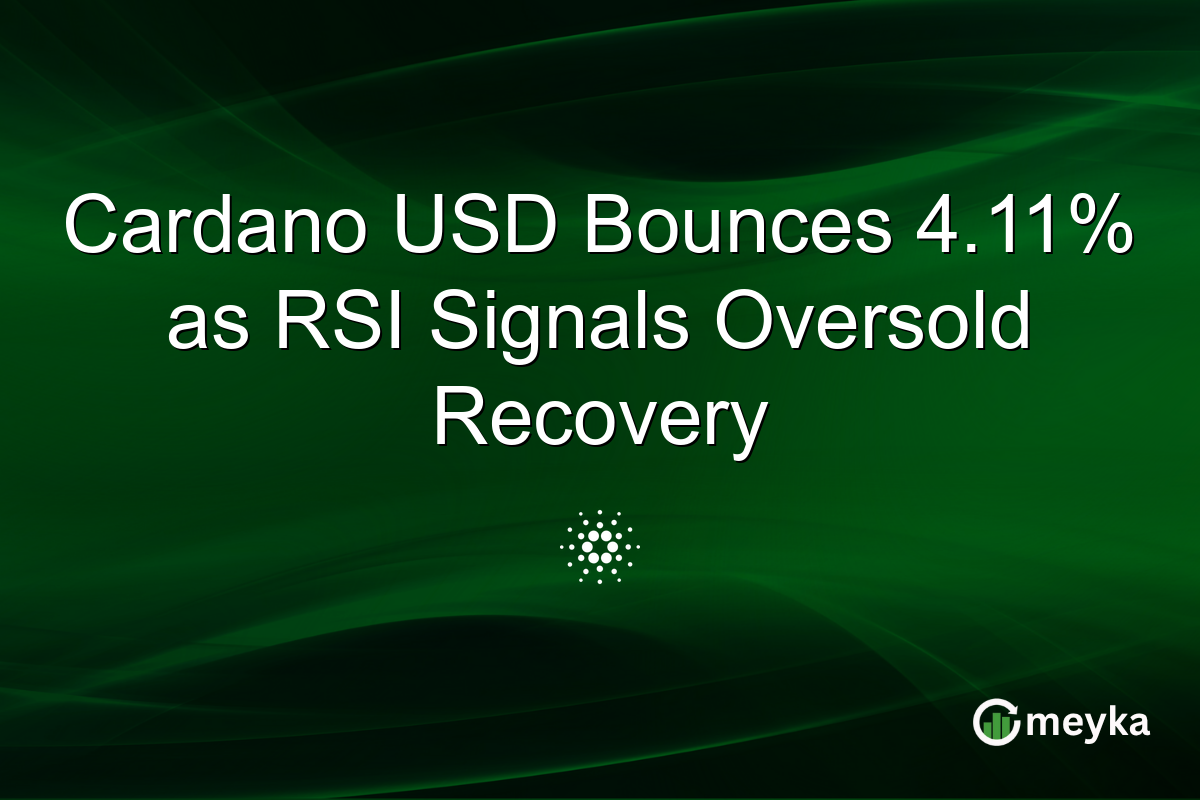 Cardano USD Bounces 4.11% as RSI Signals Oversold Recovery

meyka